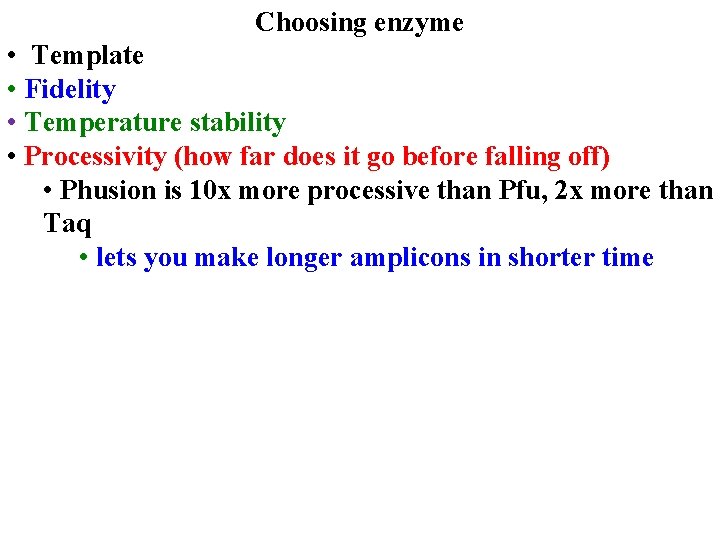 Choosing enzyme

• Template
• Fidelity
• Temperature stability
• Processivity (how far does it go before falling off)
  • Phusion is 10x more processive than Pfu, 2x more than Taq
    • lets you make longer amplicons in shorter time